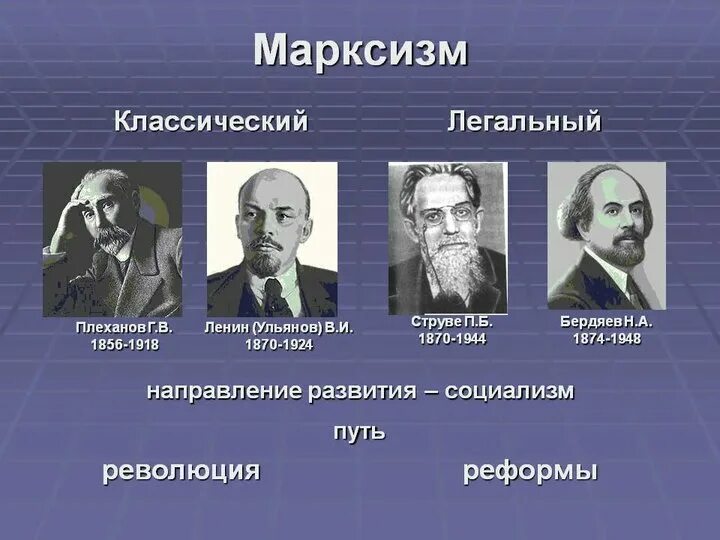 Марксизм

Классический

Легальный

Плеханов Г.В.
1856-1918

Ленин (Ульянов) В.И.
1870-1924

Струве П.Б.
1870-1944

Бердяев Н.А.
1874-1948

направление развития – социализм

путь

революция

реформы